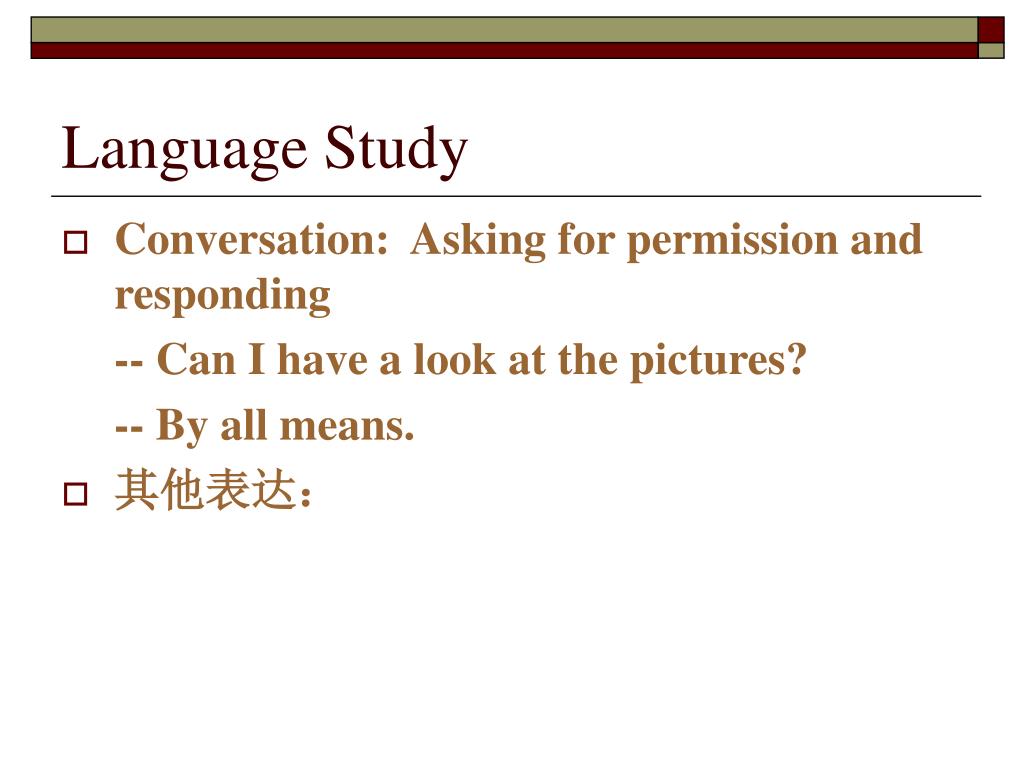 Language Study

Conversation: Asking for permission and responding

-- Can I have a look at the pictures?

-- By all means.

其他表达：